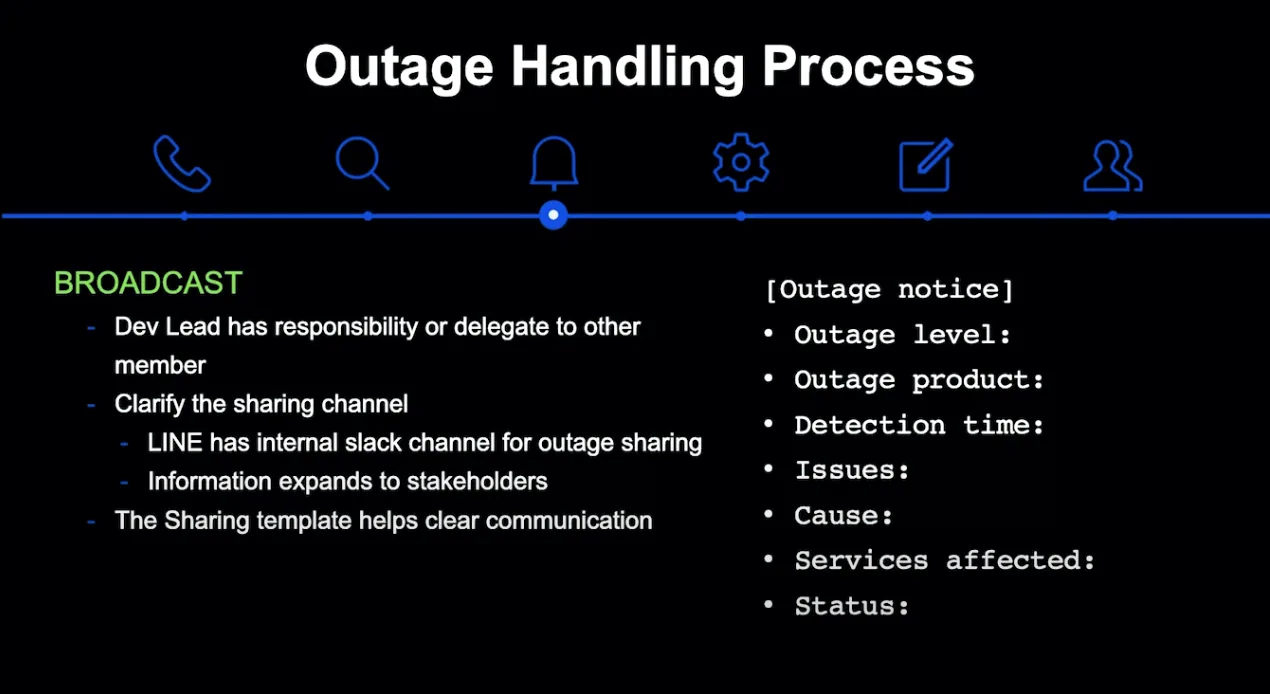 Outage Handling Process

BROADCAST
- Dev Lead has responsibility or delegate to other member
- Clarify the sharing channel
- LINE has internal slack channel for outage sharing
- Information expands to stakeholders
- The Sharing template helps clear communication

[Outage notice]
• Outage level:
• Outage product:
• Detection time:
• Issues:
• Cause:
• Services affected:
• Status: